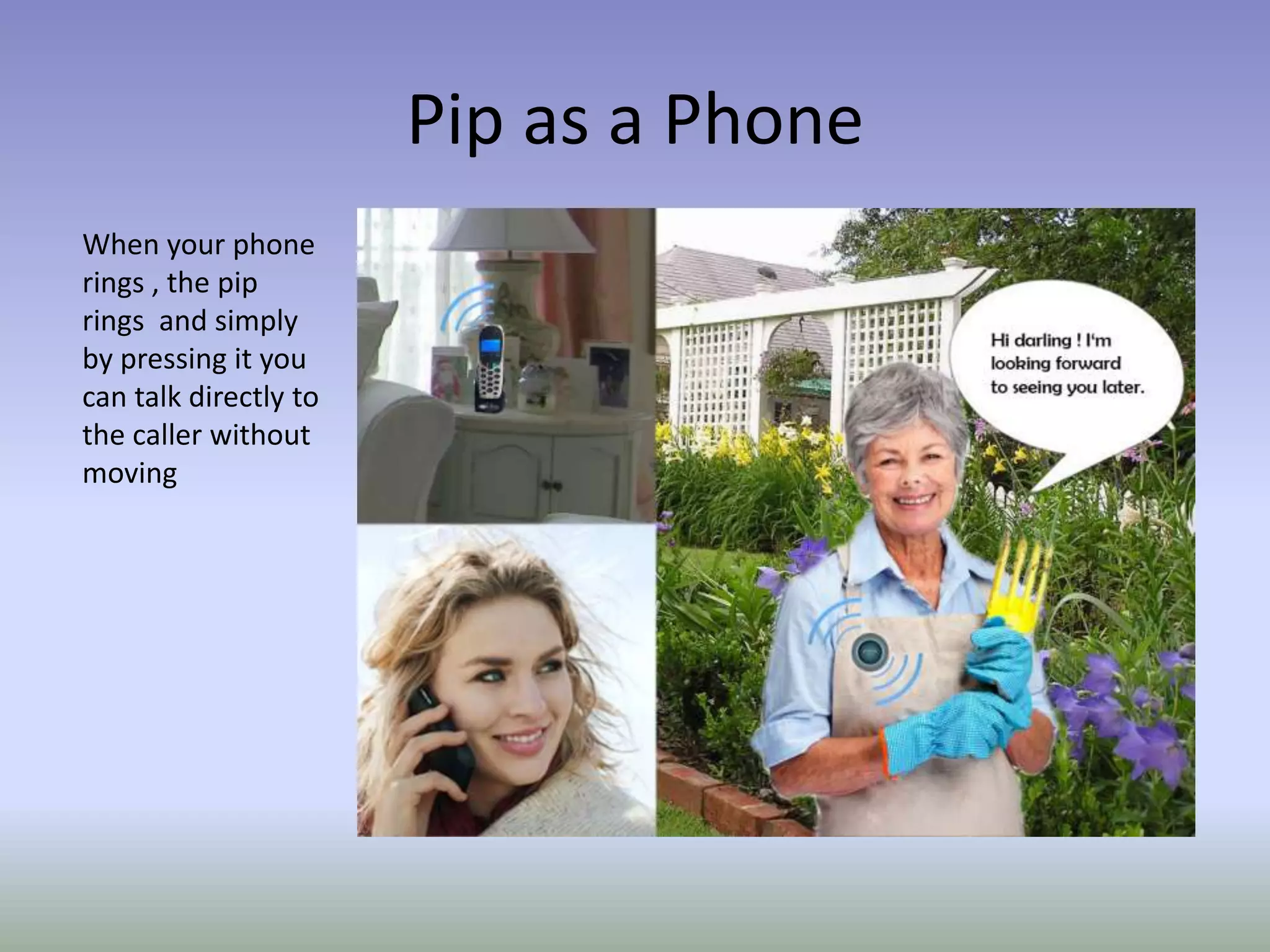 Pip as a Phone

When your phone rings , the pip rings  and simply by pressing it you can talk directly to the caller without moving

Hi darling ! I'm looking forward to seeing you later.